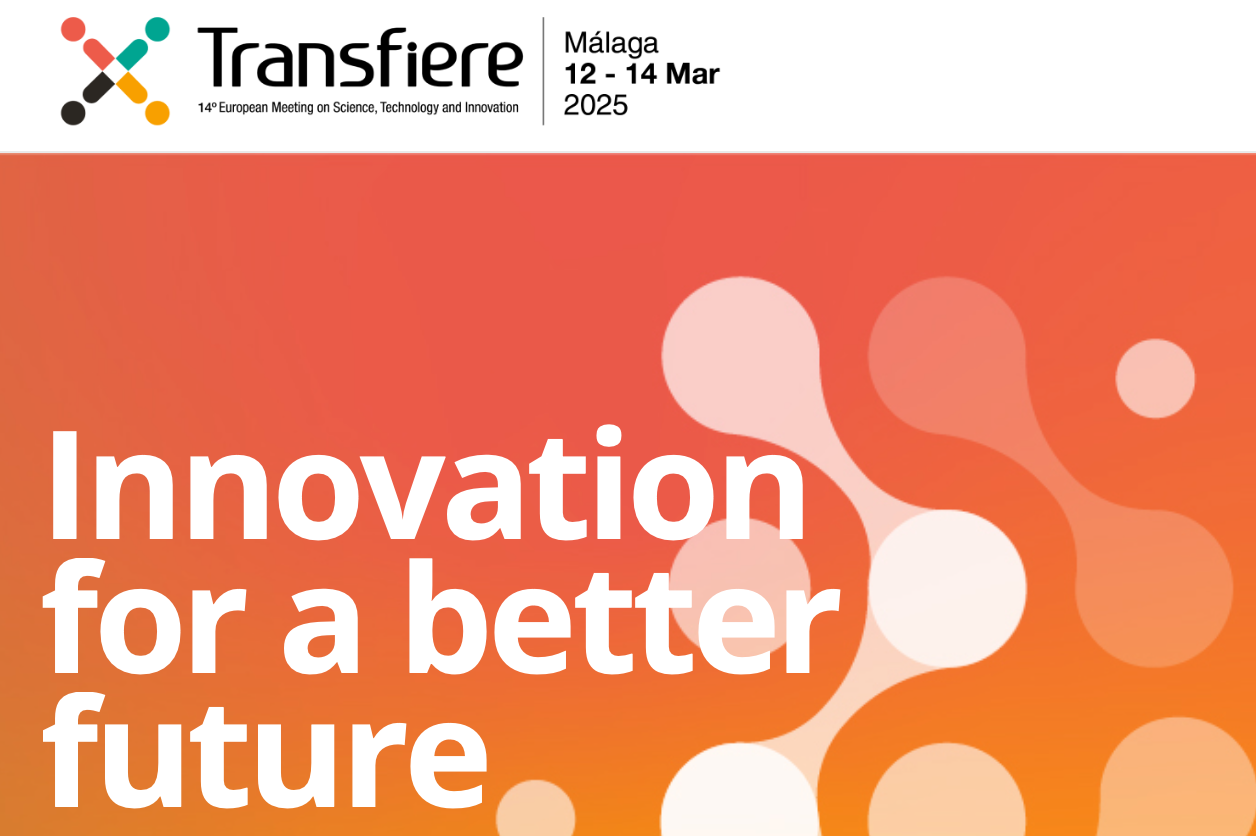 Transfiere
14º European Meeting on Science, Technology and Innovation

Málaga
12 - 14 Mar
2025

Innovation for a better future